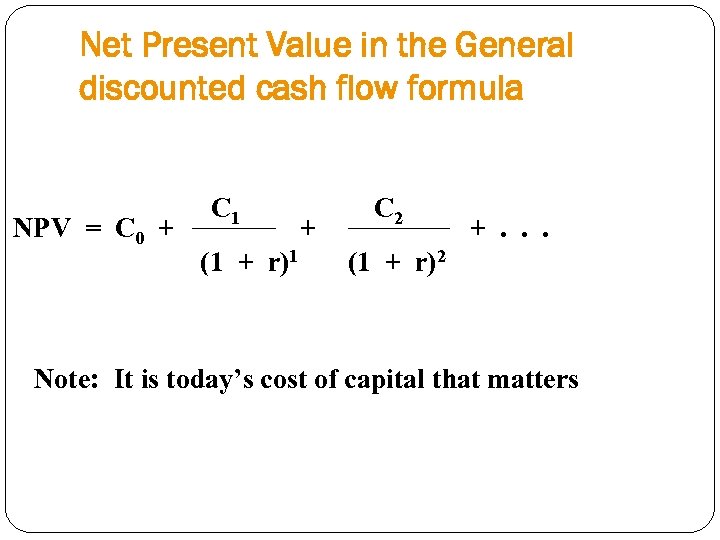 Net Present Value in the General discounted cash flow formula

$NPV = C_0 + \frac{C_1}{(1 + r)^1} + \frac{C_2}{(1 + r)^2} + \ldots$

Note: It is today's cost of capital that matters